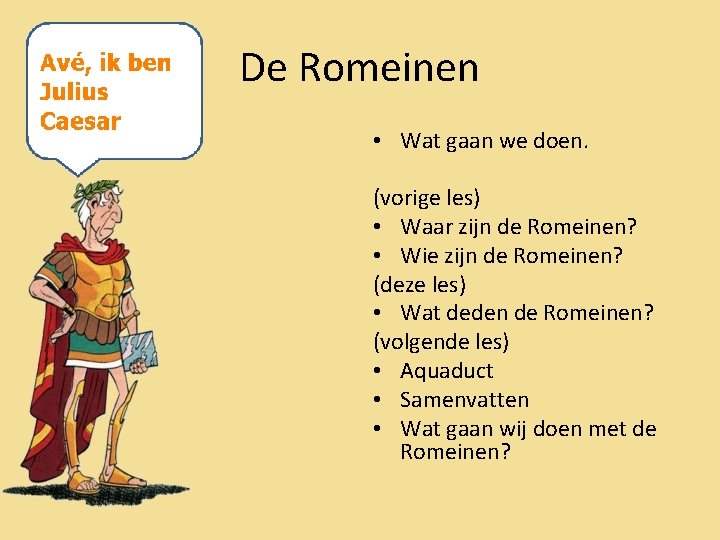 Avé, ik ben Julius Caesar

De Romeinen

• Wat gaan we doen.

(vorige les)
• Waar zijn de Romeinen?
• Wie zijn de Romeinen?
(deze les)
• Wat deden de Romeinen?
(volgende les)
• Aquaduct
• Samenvatten
• Wat gaan wij doen met de Romeinen?